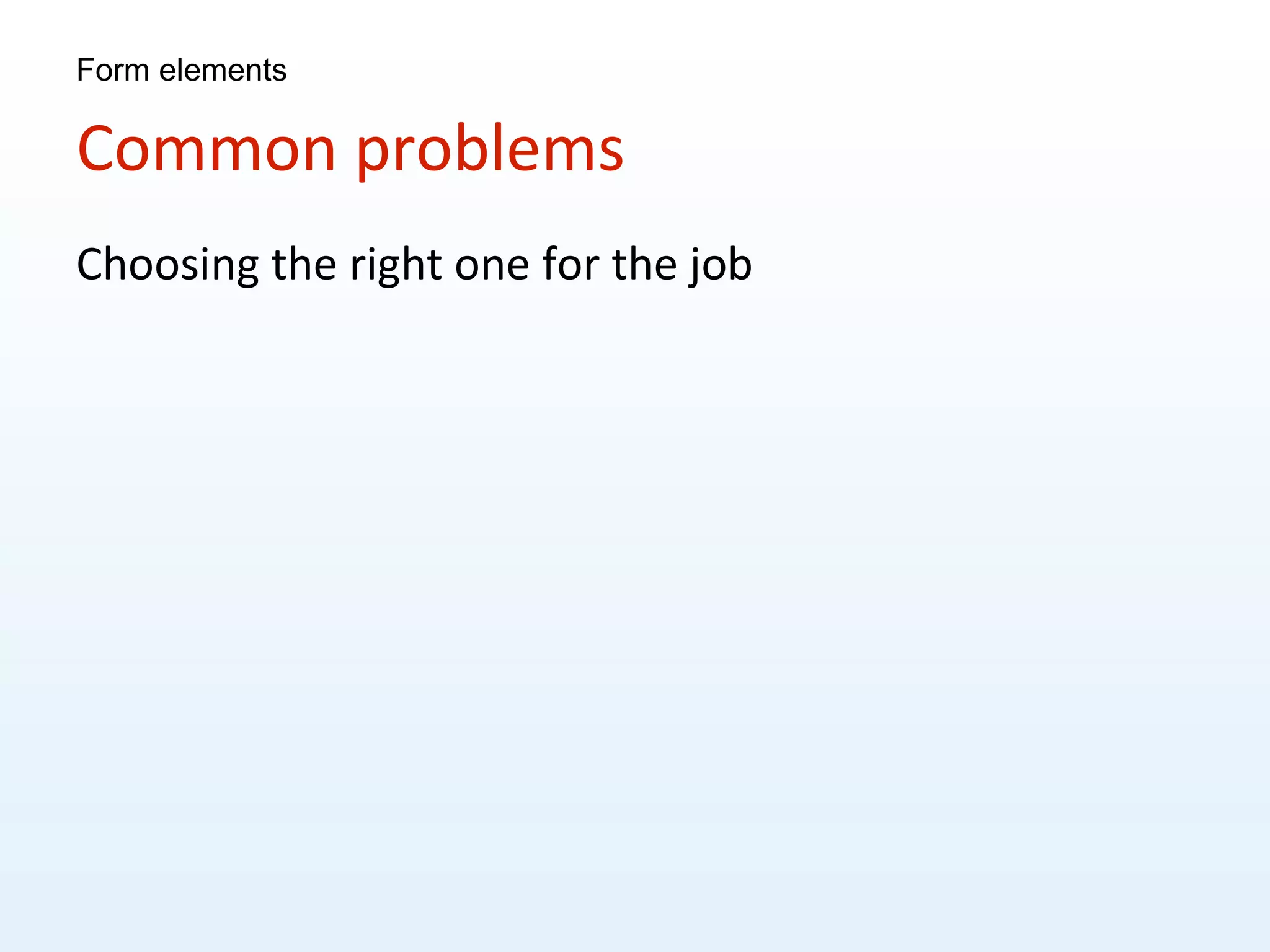 Form elements

Common problems

Choosing the right one for the job